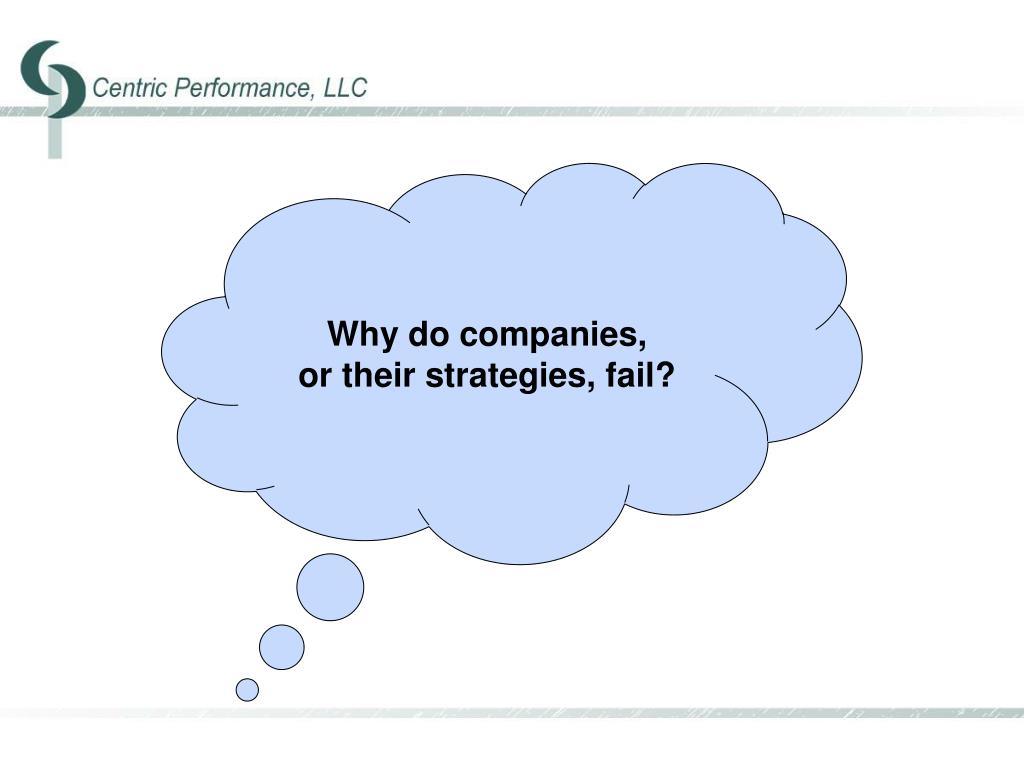 Centric Performance, LLC

Why do companies, or their strategies, fail?